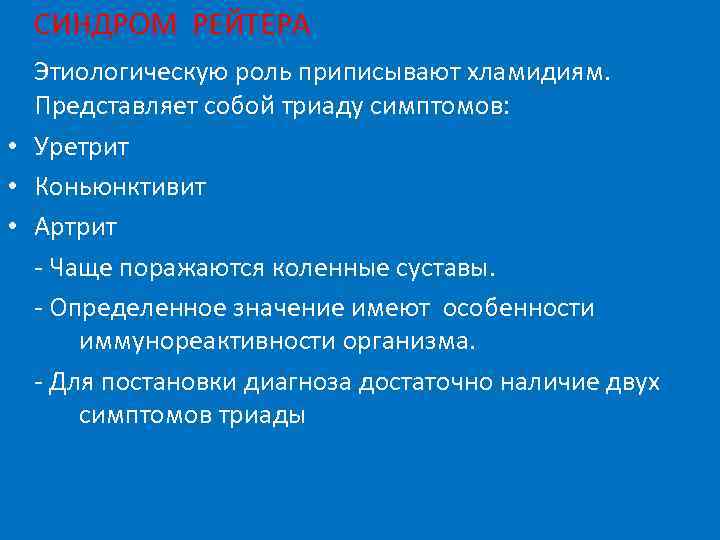 СИНДРОМ РЕЙТЕРА

Этиологическую роль приписывают хламидиям. Представляет собой триаду симптомов:

• Уретрит
• Коньюнктивит
• Артрит

- Чаще поражаются коленные суставы.

- Определенное значение имеют особенности иммунореактивности организма.

- Для постановки диагноза достаточно наличие двух симптомов триады